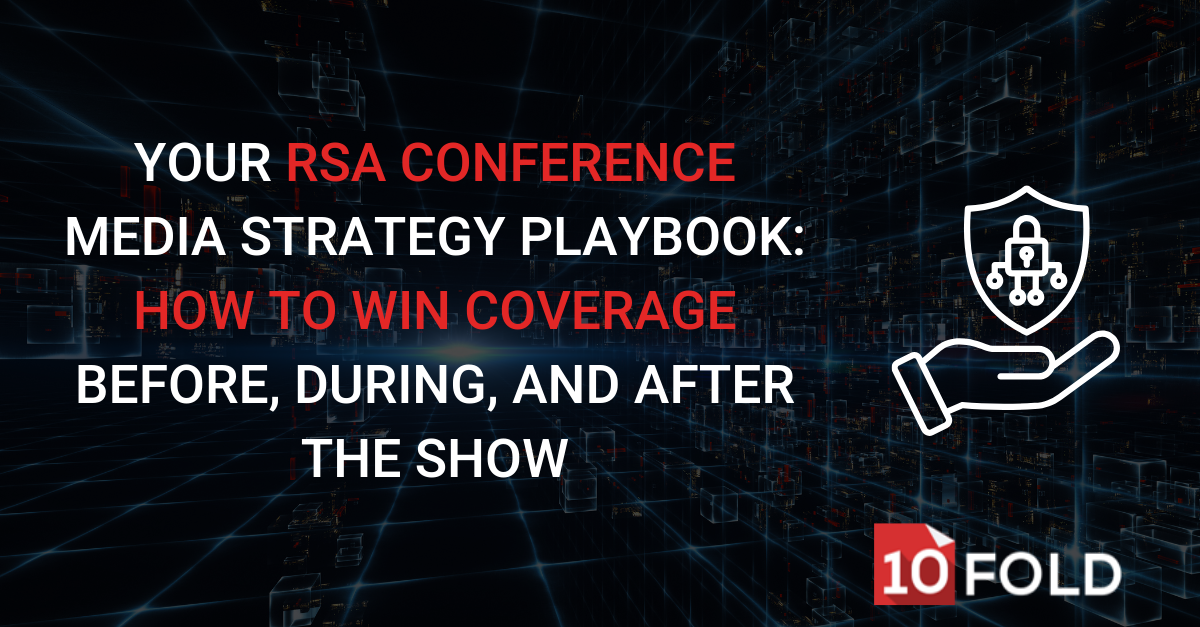 YOUR RSA CONFERENCE MEDIA STRATEGY PLAYBOOK: HOW TO WIN COVERAGE BEFORE, DURING, AND AFTER THE SHOW

10 FOLD